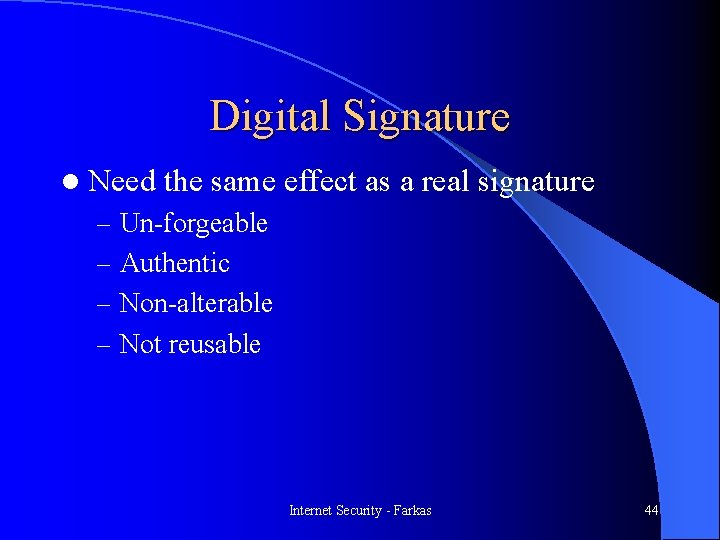 Digital Signature

● Need the same effect as a real signature
– Un-forgeable
– Authentic
– Non-alterable
– Not reusable

Internet Security - Farkas

44